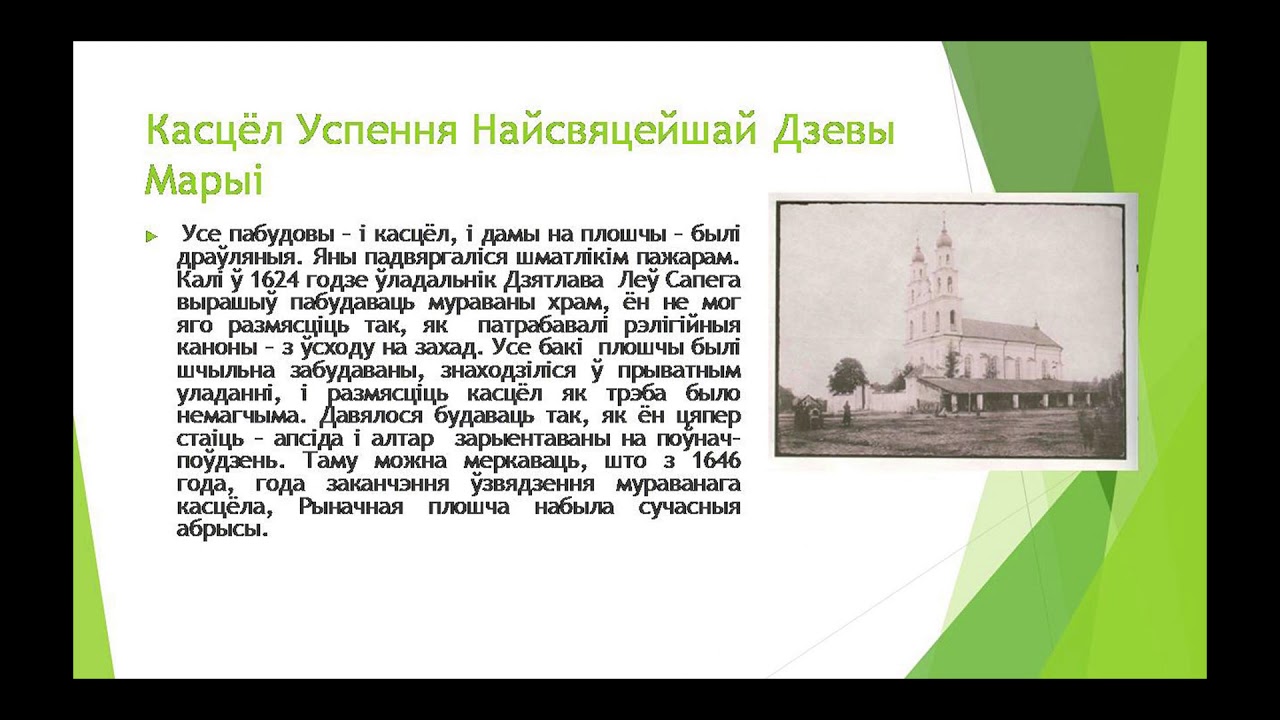 Касцёл Успення Найсвяцейшай Дзевы Марыі

Усе пабудовы – і касцёл, і дамы на плошчы – былі драўляныя. Яны падвяргаліся шматлікім пажарам. Калі ў 1624 годзе ўладальнік Дзятлава Леў Сапега вырашыў пабудаваць мураваны храм, ён не мог яго размясціць так, як патрабавалі рэлігійныя каноны – з ўсходу на захад. Усе бакі плошчы былі шчыльна забудаваны, знаходзіліся ў прыватным уладанні, і размясціць касцёл як трэба было немагчыма. Давялося будаваць так, як ён цяпер стаіць – апсіда і алтар зарыентаваны на поўнач-поўдзень. Таму можна меркаваць, што з 1646 года, года заканчэння ўзвядзення мураванага касцёла, Рыначная плошча набыла сучасныя абрысы.